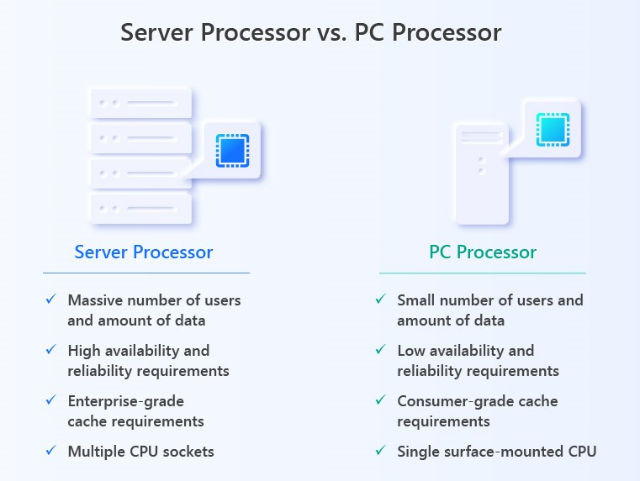 Server Processor vs. PC Processor

Server Processor

✓ Massive number of users and amount of data

✓ High availability and reliability requirements

✓ Enterprise-grade cache requirements

✓ Multiple CPU sockets

PC Processor

✓ Small number of users and amount of data

✓ Low availability and reliability requirements

✓ Consumer-grade cache requirements

✓ Single surface-mounted CPU